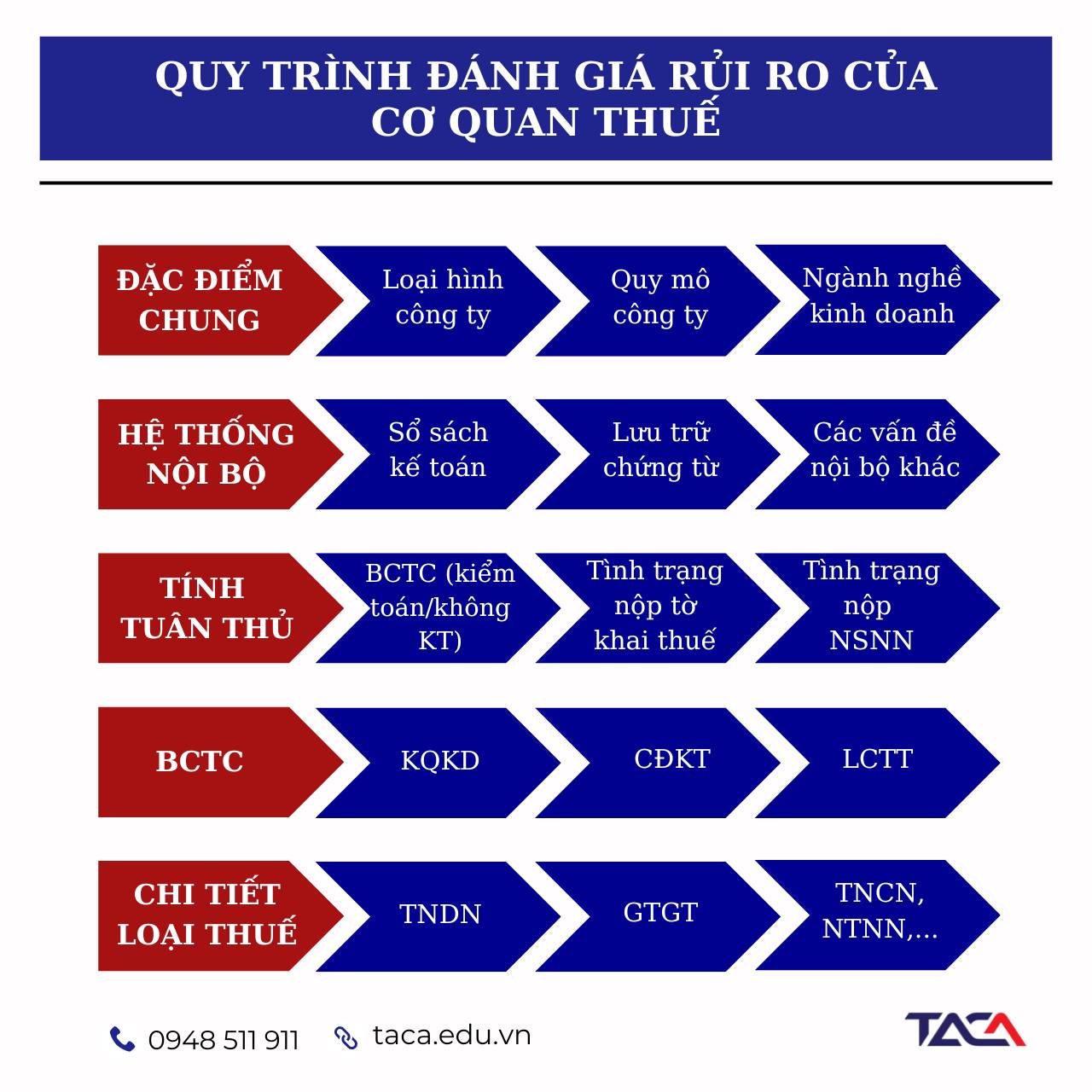 QUY TRÌNH ĐÁNH GIÁ RỦI RO CỦA CƠ QUAN THUẾ

ĐẶC ĐIỂM CHUNG
Loại hình công ty
Quy mô công ty
Ngành nghề kinh doanh

HỆ THỐNG NỘI BỘ
Sổ sách kế toán
Lưu trữ chứng từ
Các vấn đề nội bộ khác

TÍNH TUÂN THỦ
BCTC (kiểm toán/không KT)
Tình trạng nộp tờ khai thuế
Tình trạng nộp NSNN

BCTC
KQKD
CĐKT
LCTT

CHI TIẾT LOẠI THUẾ
TNDN
GTGT
TNCN, NTNN,...

0948 511 911
taca.edu.vn
TACA